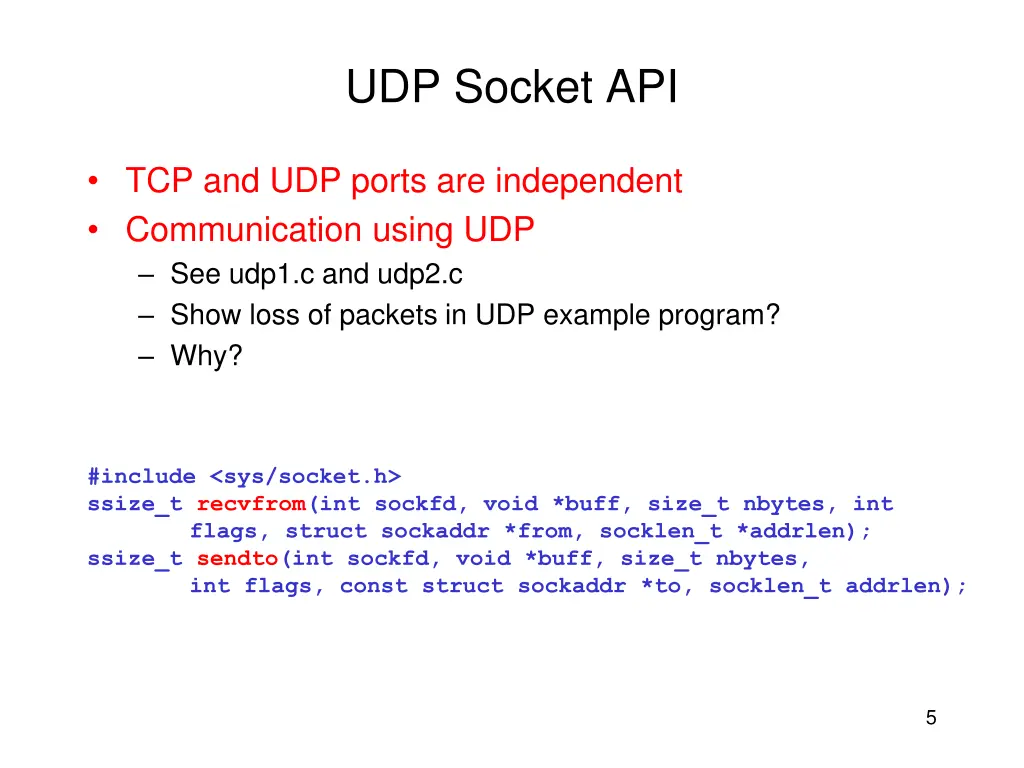 UDP Socket API

• TCP and UDP ports are independent
• Communication using UDP
  – See udp1.c and udp2.c
  – Show loss of packets in UDP example program?
  – Why?

#include <sys/socket.h>
ssize_t recvfrom(int sockfd, void *buff, size_t nbytes, int
        flags, struct sockaddr *from, socklen_t *addrlen);
ssize_t sendto(int sockfd, void *buff, size_t nbytes,
        int flags, const struct sockaddr *to, socklen_t addrlen);

5